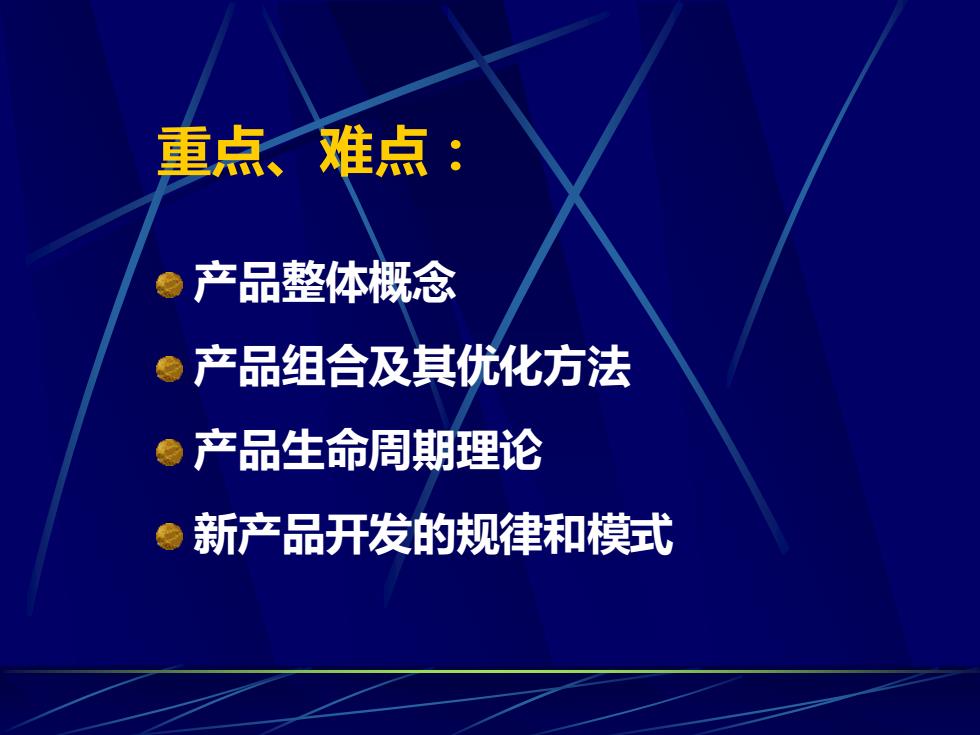 重点、难点：

产品整体概念

产品组合及其优化方法

产品生命周期理论

新产品开发的规律和模式